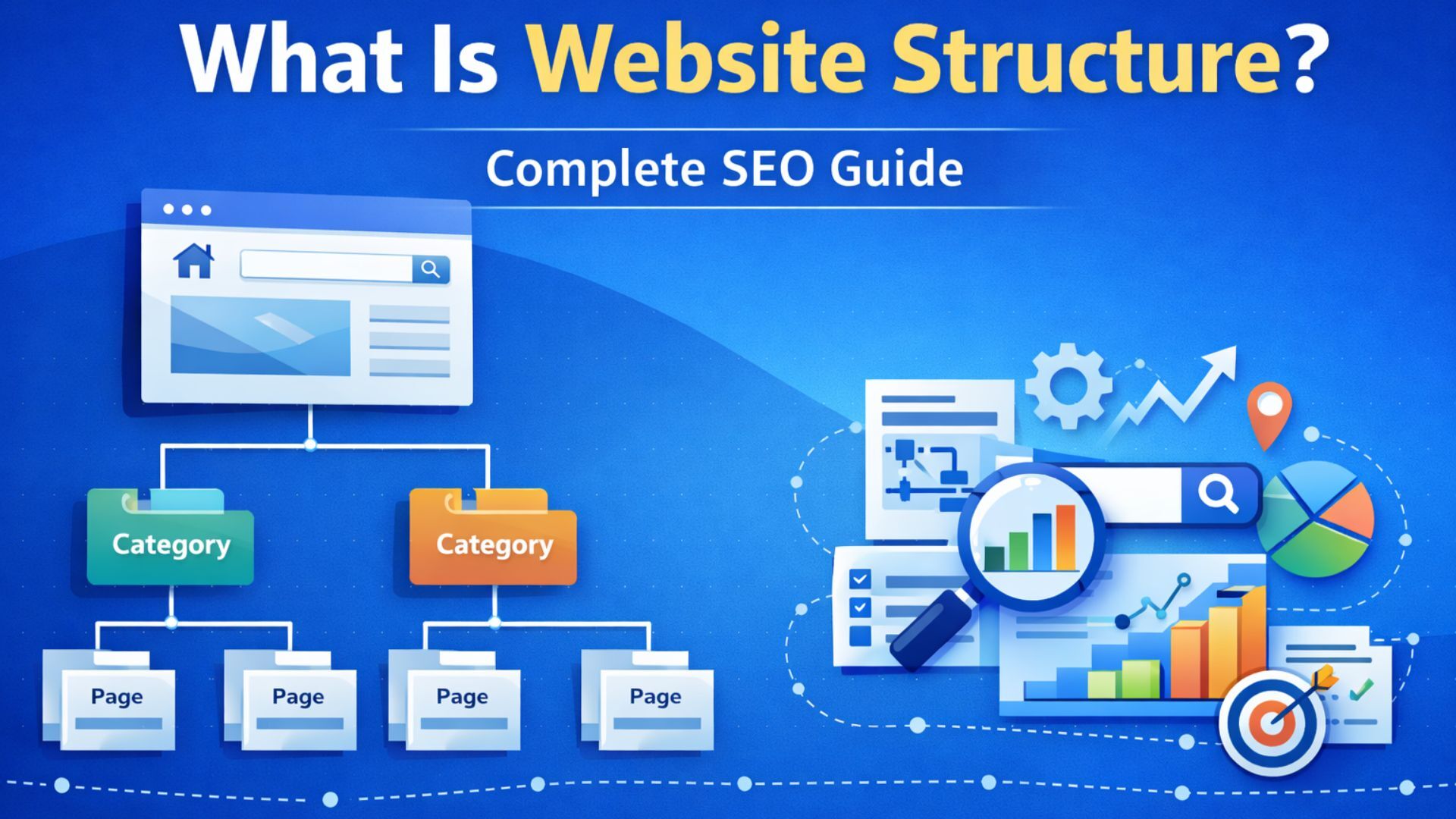 What Is Website Structure?

Complete SEO Guide

Category

Category

Page

Page

Page

Page